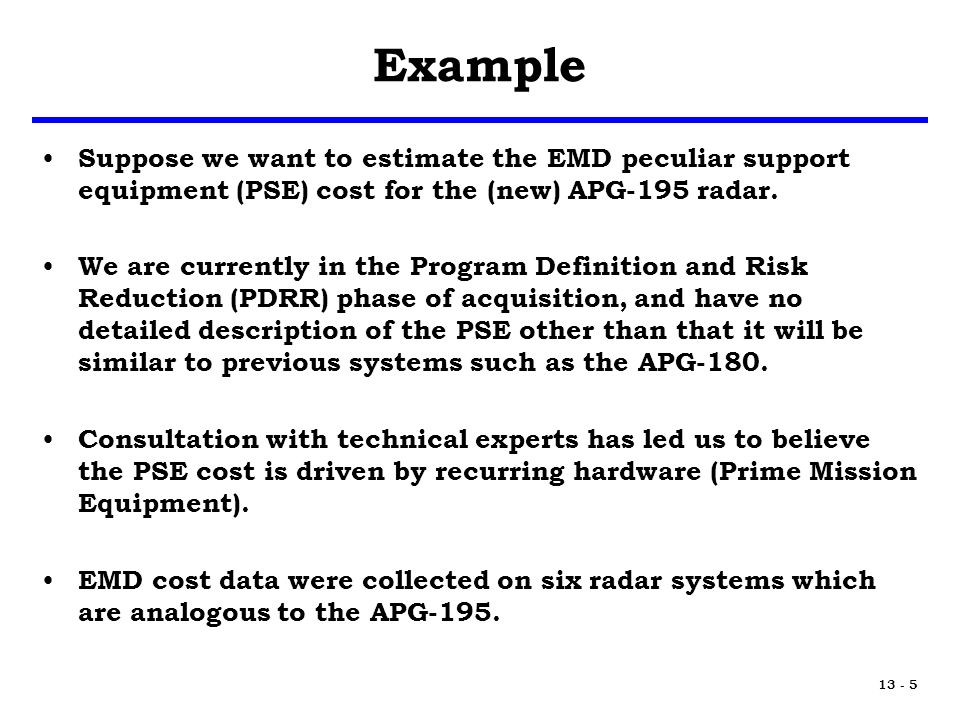 Example

• Suppose we want to estimate the EMD peculiar support equipment (PSE) cost for the (new) APG-195 radar.

• We are currently in the Program Definition and Risk Reduction (PDRR) phase of acquisition, and have no detailed description of the PSE other than that it will be similar to previous systems such as the APG-180.

• Consultation with technical experts has led us to believe the PSE cost is driven by recurring hardware (Prime Mission Equipment).

• EMD cost data were collected on six radar systems which are analogous to the APG-195.

13 - 5